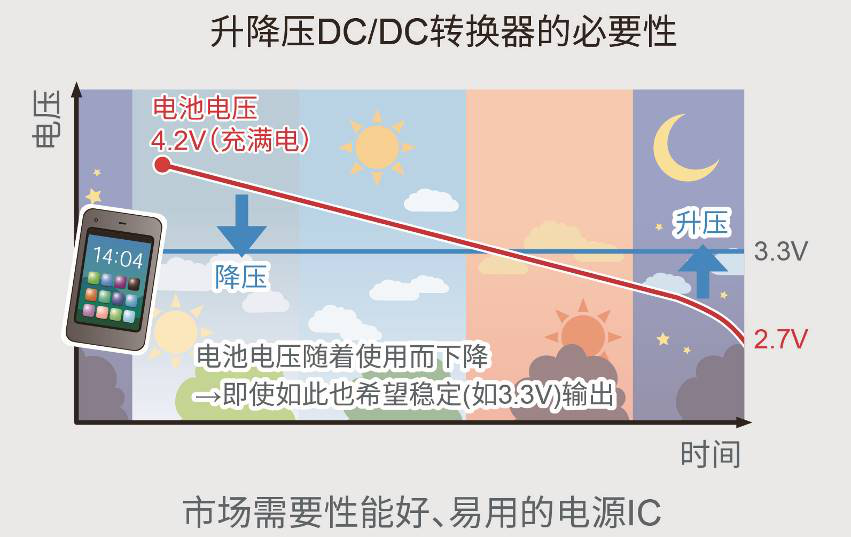 升降压DC/DC转换器的必要性

电压

电池电压
4.2V（充满电）

14:04

降压

升压

3.3V

2.7V

电池电压随着使用而下降
→即使如此也希望稳定(如3.3V)输出

时间

市场需要性能好、易用的电源IC